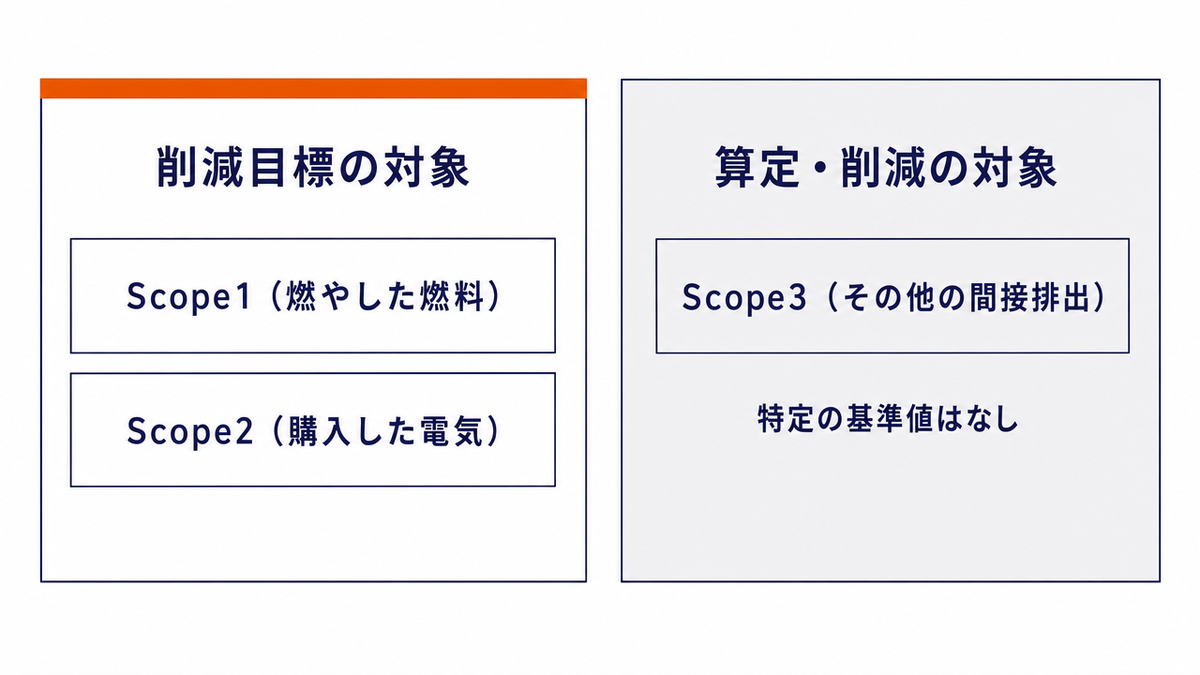 削減目標の対象

Scope1（燃やした燃料）

Scope2（購入した電気）

算定・削減の対象

Scope3（その他の間接排出）

特定の基準値はなし